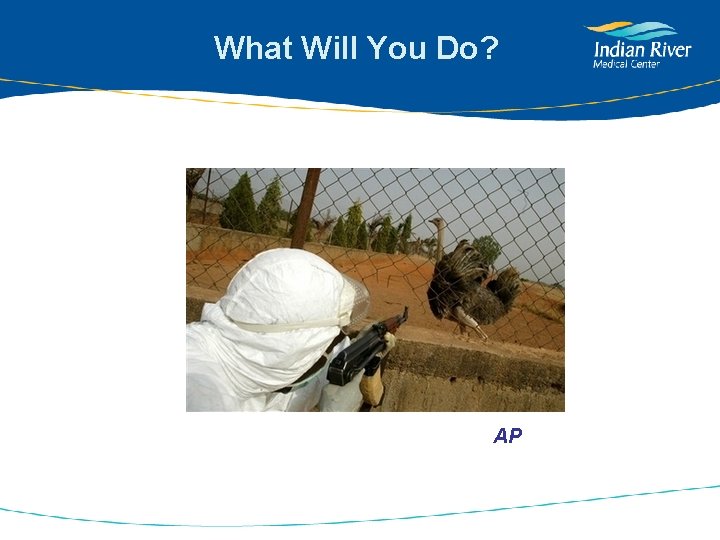 What Will You Do?

Indian River
Medical Center

AP